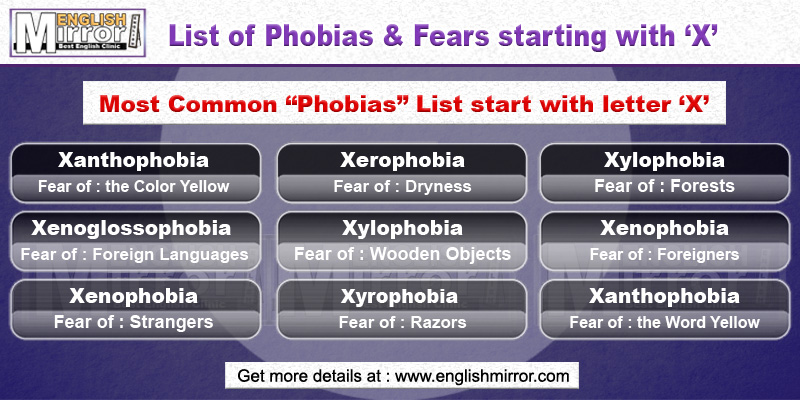 ENGLISH Mirror Best English Clinic

List of Phobias & Fears starting with 'X'

Most Common "Phobias" List start with letter 'X'

Xanthophobia
Fear of : the Color Yellow

Xerophobia
Fear of : Dryness

Xylophobia
Fear of : Forests

Xenoglossophobia
Fear of : Foreign Languages

Xylophobia
Fear of : Wooden Objects

Xenophobia
Fear of : Foreigners

Xenophobia
Fear of : Strangers

Xyrophobia
Fear of : Razors

Xanthophobia
Fear of : the Word Yellow

Get more details at : www.englishmirror.com